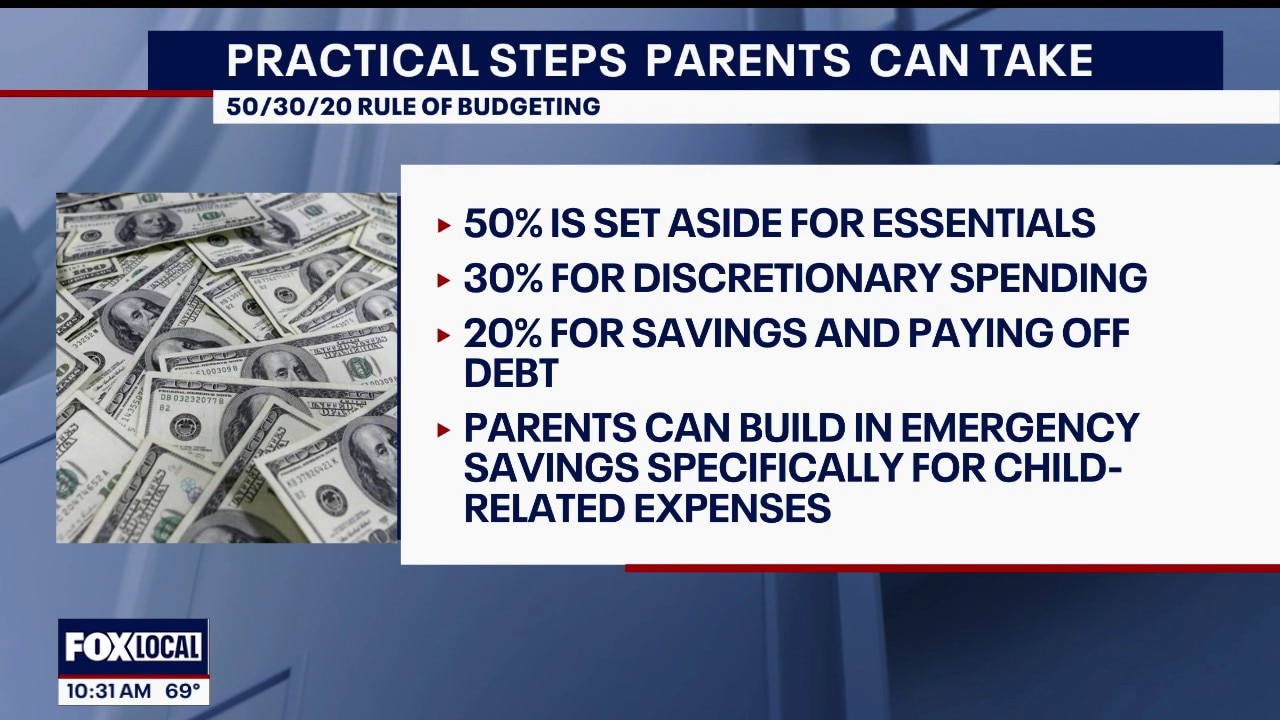 PRACTICAL STEPS PARENTS CAN TAKE

50/30/20 RULE OF BUDGETING

▸ 50% IS SET ASIDE FOR ESSENTIALS

▸ 30% FOR DISCRETIONARY SPENDING

▸ 20% FOR SAVINGS AND PAYING OFF DEBT

▸ PARENTS CAN BUILD IN EMERGENCY SAVINGS SPECIFICALLY FOR CHILD-RELATED EXPENSES

FOX LOCAL

10:31 AM 69°